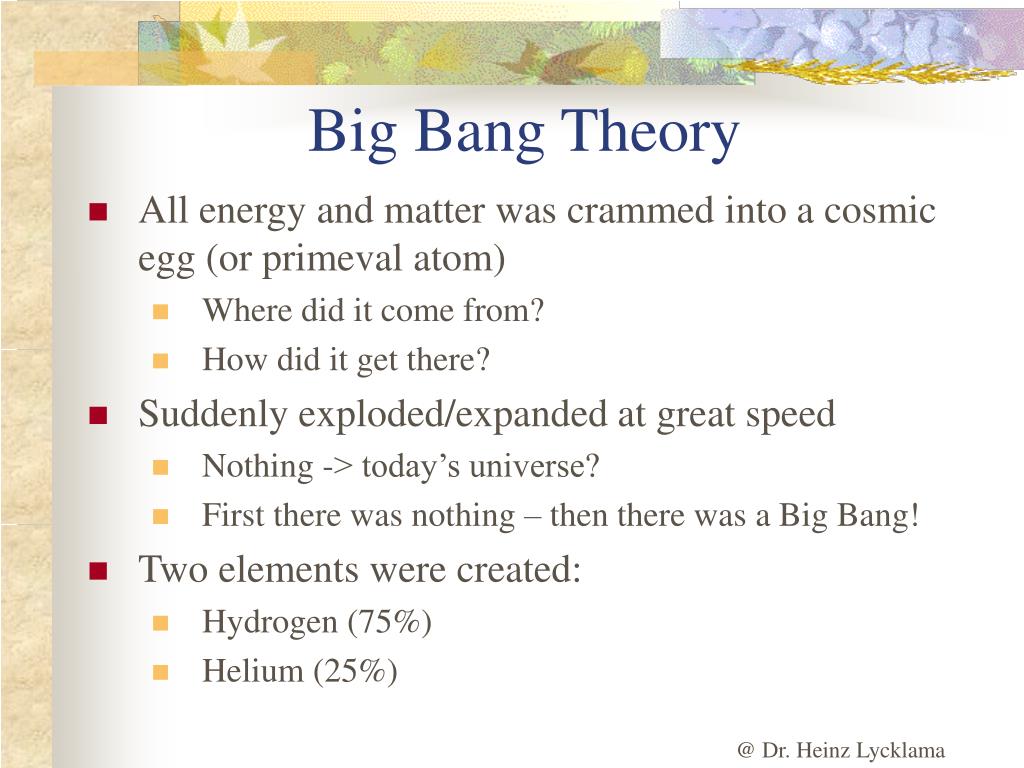 Big Bang Theory

All energy and matter was crammed into a cosmic egg (or primeval atom)

Where did it come from?

How did it get there?

Suddenly exploded/expanded at great speed

Nothing -> today’s universe?

First there was nothing – then there was a Big Bang!

Two elements were created:

Hydrogen (75%)

Helium (25%)

@ Dr. Heinz Lycklama